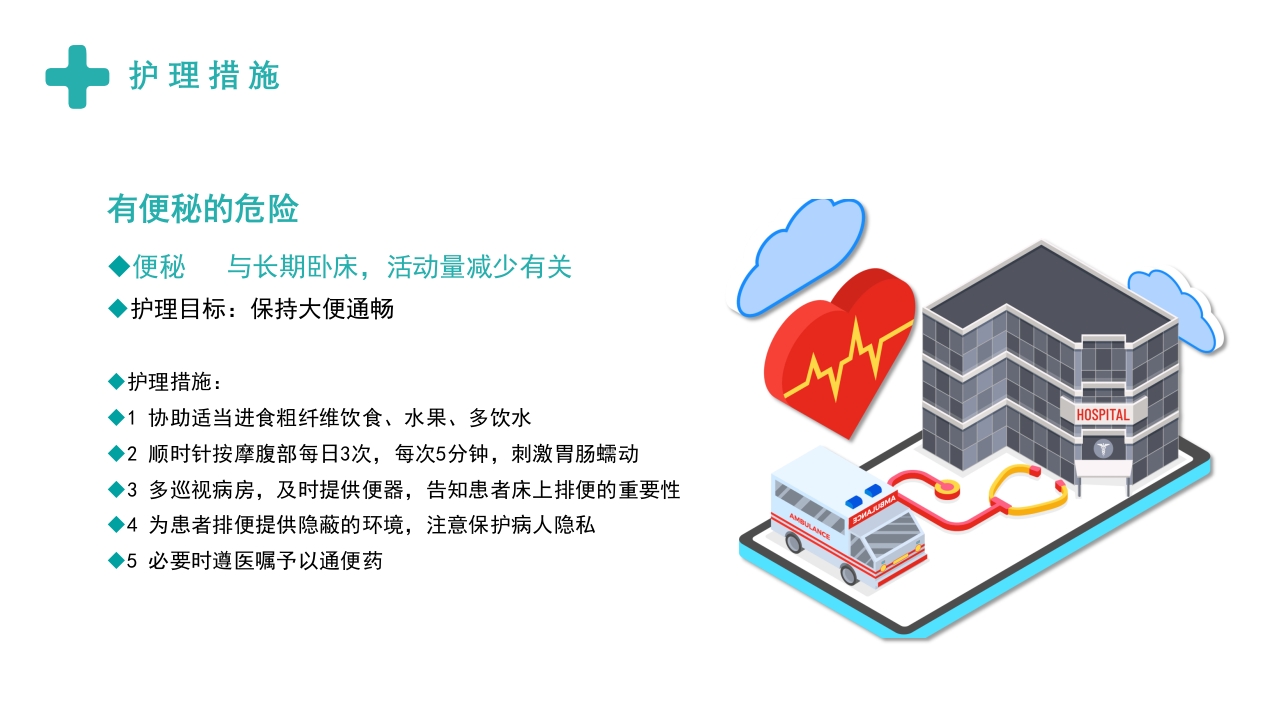 护理措施

有便秘的危险

◆便秘　与长期卧床，活动量减少有关

◆护理目标：保持大便通畅

◆护理措施：

◆1 协助适当进食粗纤维饮食、水果、多饮水

◆2 顺时针按摩腹部每日3次，每次5分钟，刺激胃肠蠕动

◆3 多巡视病房，及时提供便器，告知患者床上排便的重要性

◆4 为患者排便提供隐蔽的环境，注意保护病人隐私

◆5 必要时遵医嘱予以通便药

HOSPITAL

AMBULANCE

AMBULANCE